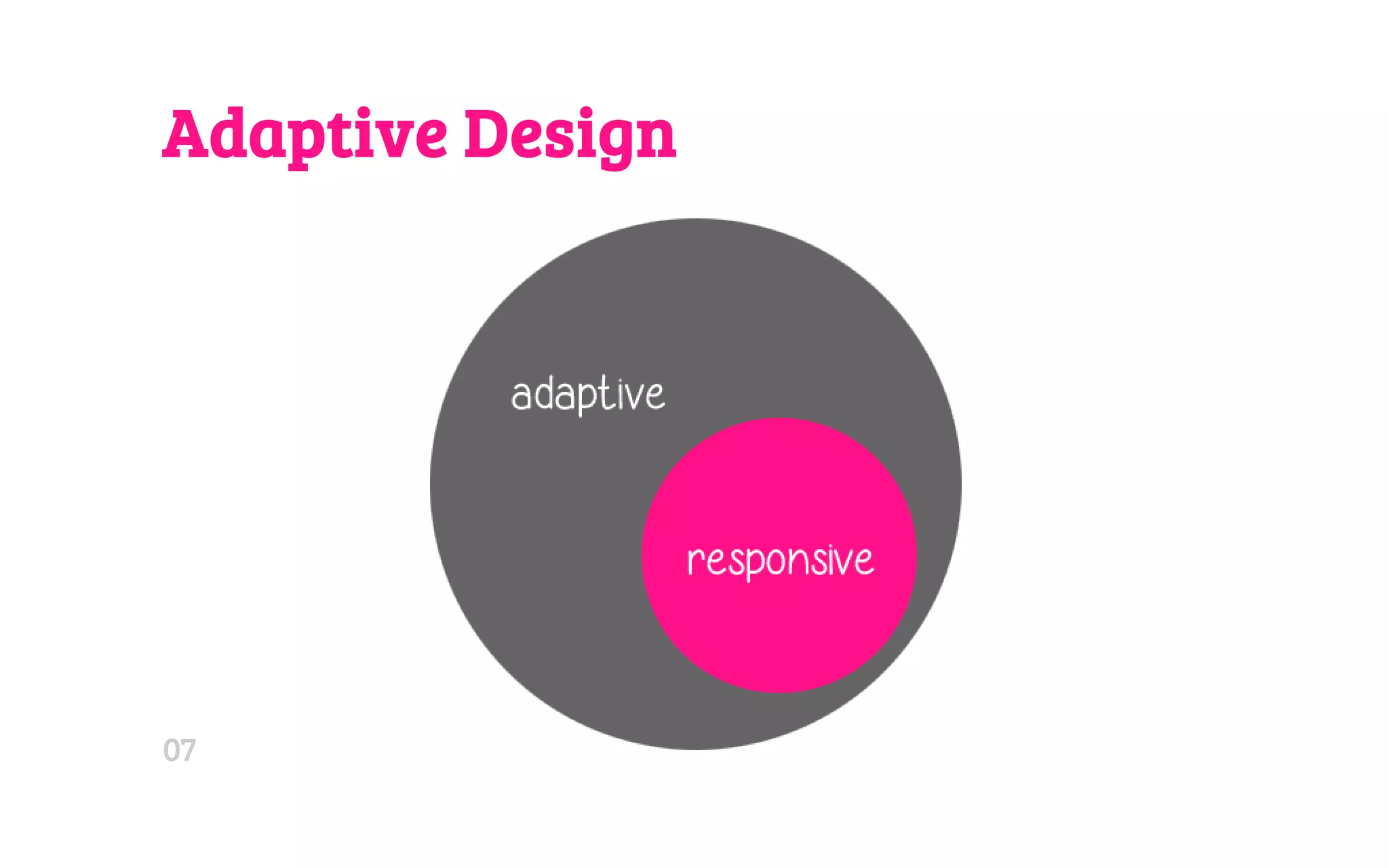 Adaptive Design

adaptive

responsive

07